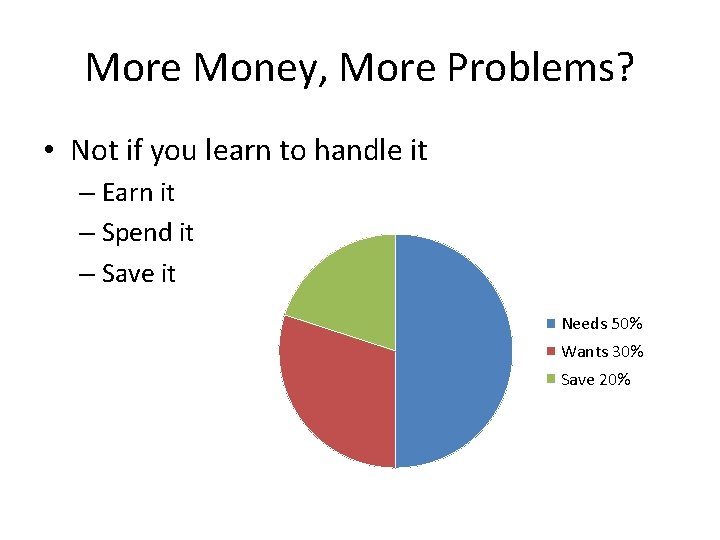 More Money, More Problems?

• Not if you learn to handle it
– Earn it
– Spend it
– Save it

Needs 50%
Wants 30%
Save 20%